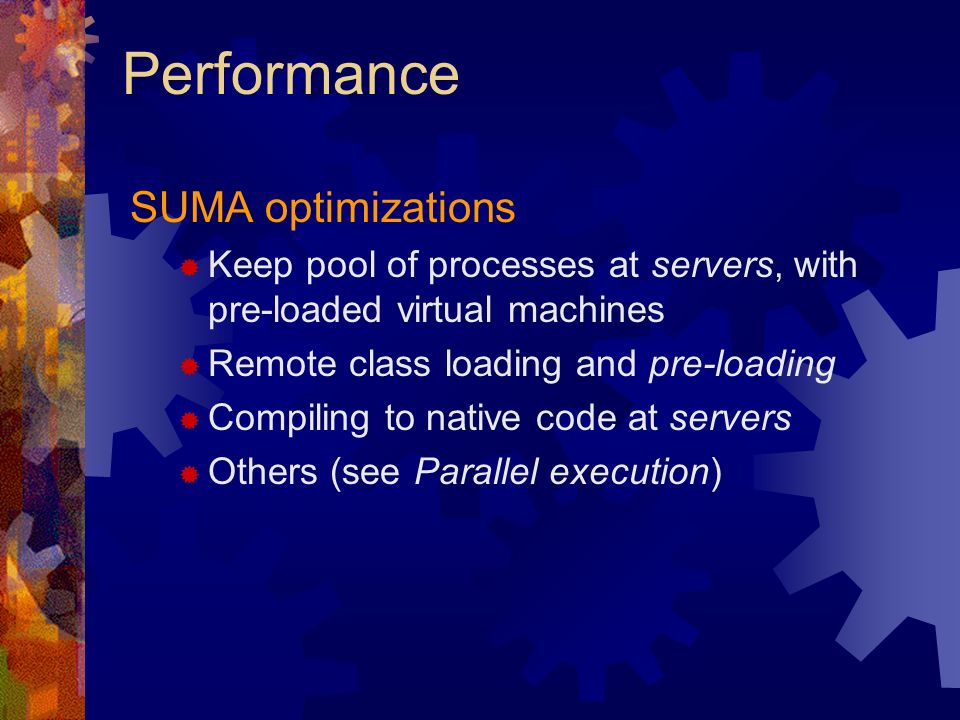 Performance

SUMA optimizations

Keep pool of processes at servers, with pre-loaded virtual machines

Remote class loading and pre-loading

Compiling to native code at servers

Others (see Parallel execution)